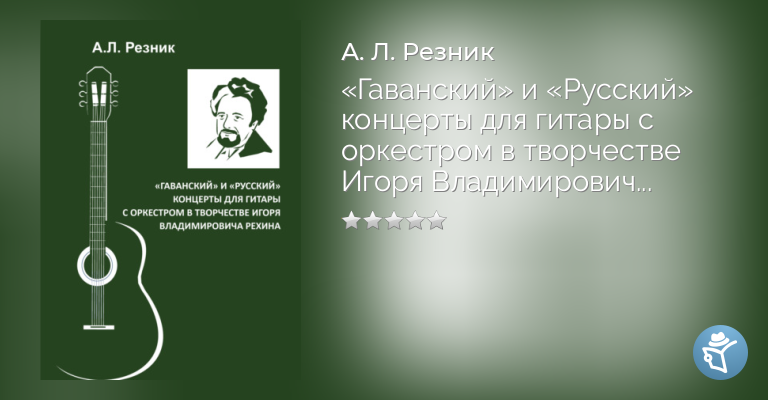 А.Л. Резник

«ГАВАНСКИЙ» И «РУССКИЙ» КОНЦЕРТЫ ДЛЯ ГИТАРЫ С ОРКЕСТРОМ В ТВОРЧЕСТВЕ ИГОРЯ ВЛАДИМИРОВИЧА РЕХИНА

А. Л. Резник

«Гаванский» и «Русский» концерты для гитары с оркестром в творчестве Игоря Владимирович...